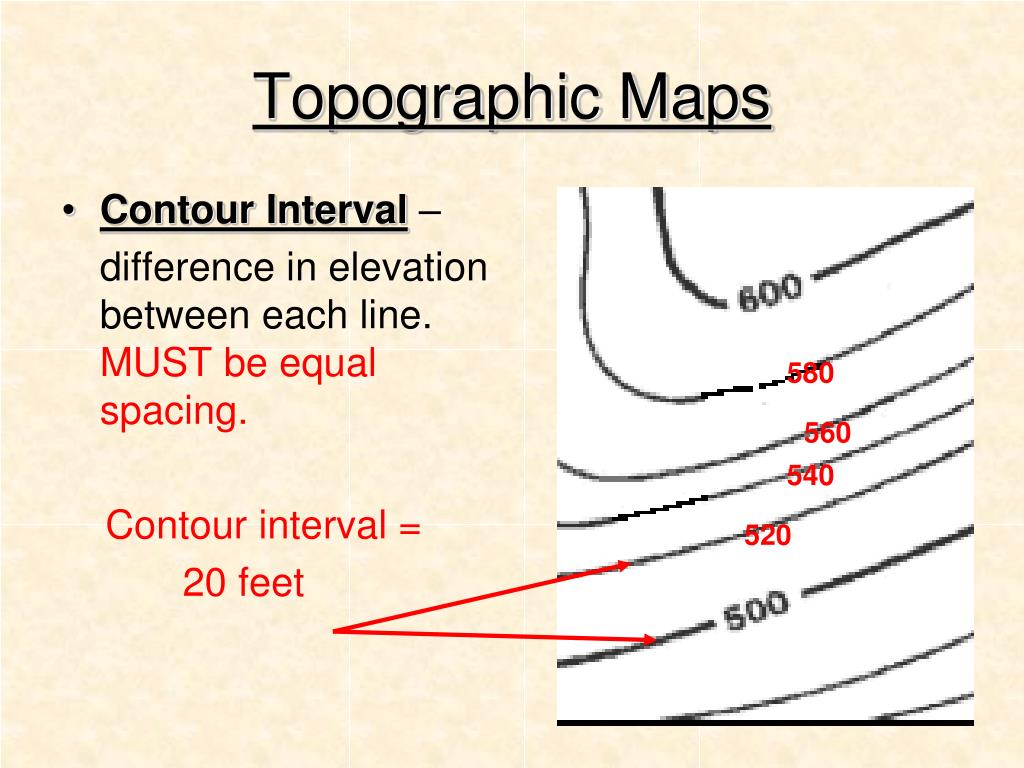 Topographic Maps

• Contour Interval – difference in elevation between each line. MUST be equal spacing.

Contour interval = 20 feet

600
580
560
540
520
500